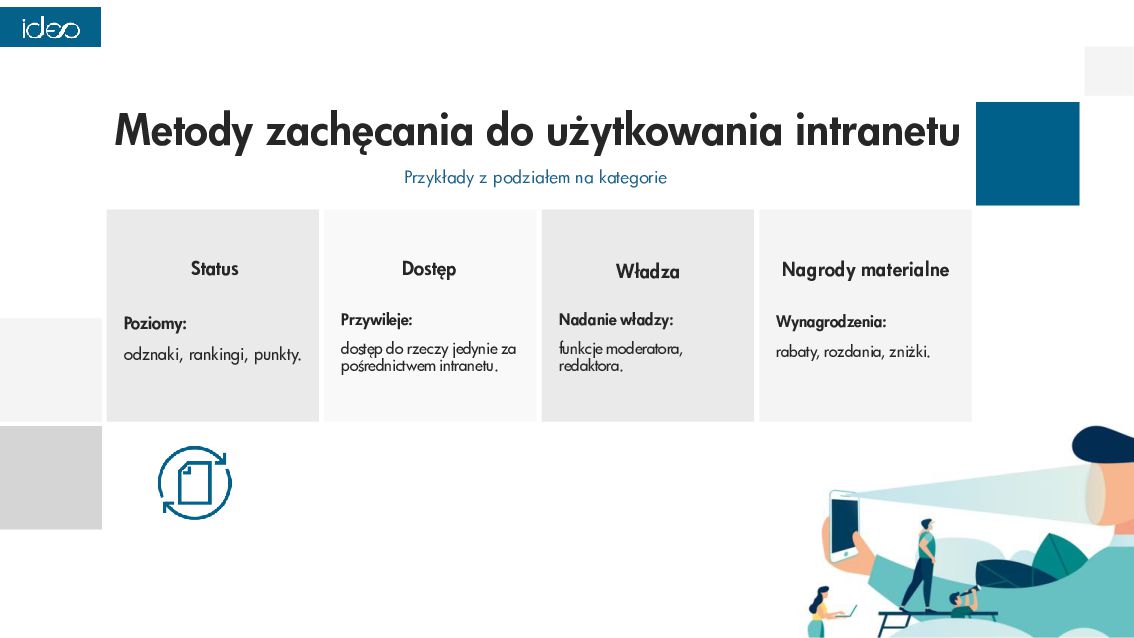 ideo

Metody zachęcania do użytkowania intranetu

Przykłady z podziałem na kategorie

Status

Poziomy:
odznaki, rankingi, punkty.

Dostęp

Przywileje:
dostęp do rzeczy jedynie za pośrednictwem intranetu.

Władza

Nadanie władzy:
funkcje moderatora, redaktora.

Nagrody materialne

Wynagrodzenia:
rabaty, rozdania, zniżki.